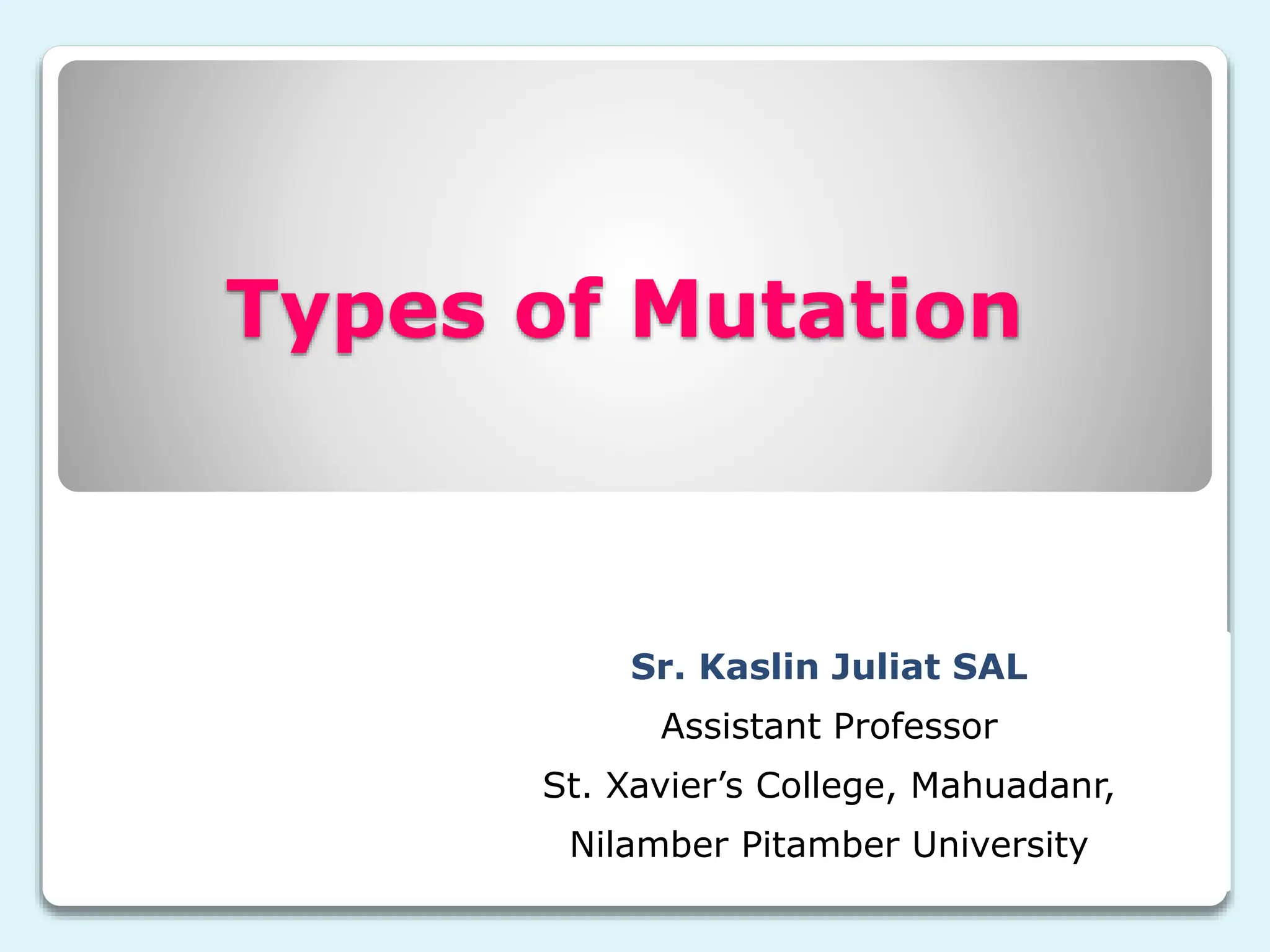 Types of Mutation

Sr. Kaslin Juliat SAL

Assistant Professor

St. Xavier’s College, Mahuadanr,

Nilamber Pitamber University